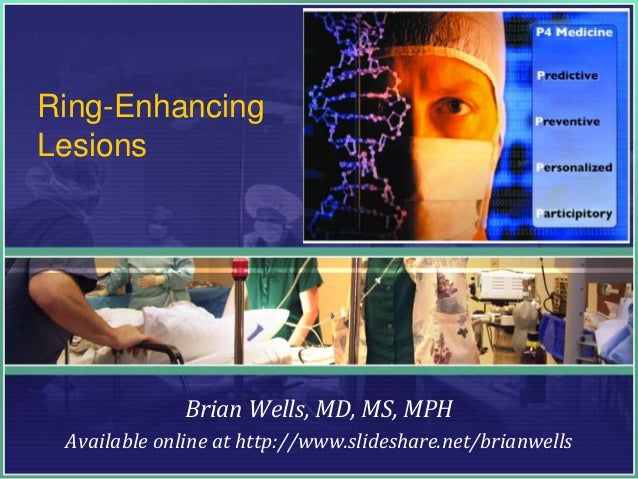 Ring-Enhancing Lesions

P4 Medicine

Predictive

Preventive

Personalized

Participitory

Brian Wells, MD, MS, MPH

Available online at http://www.slideshare.net/brianwells